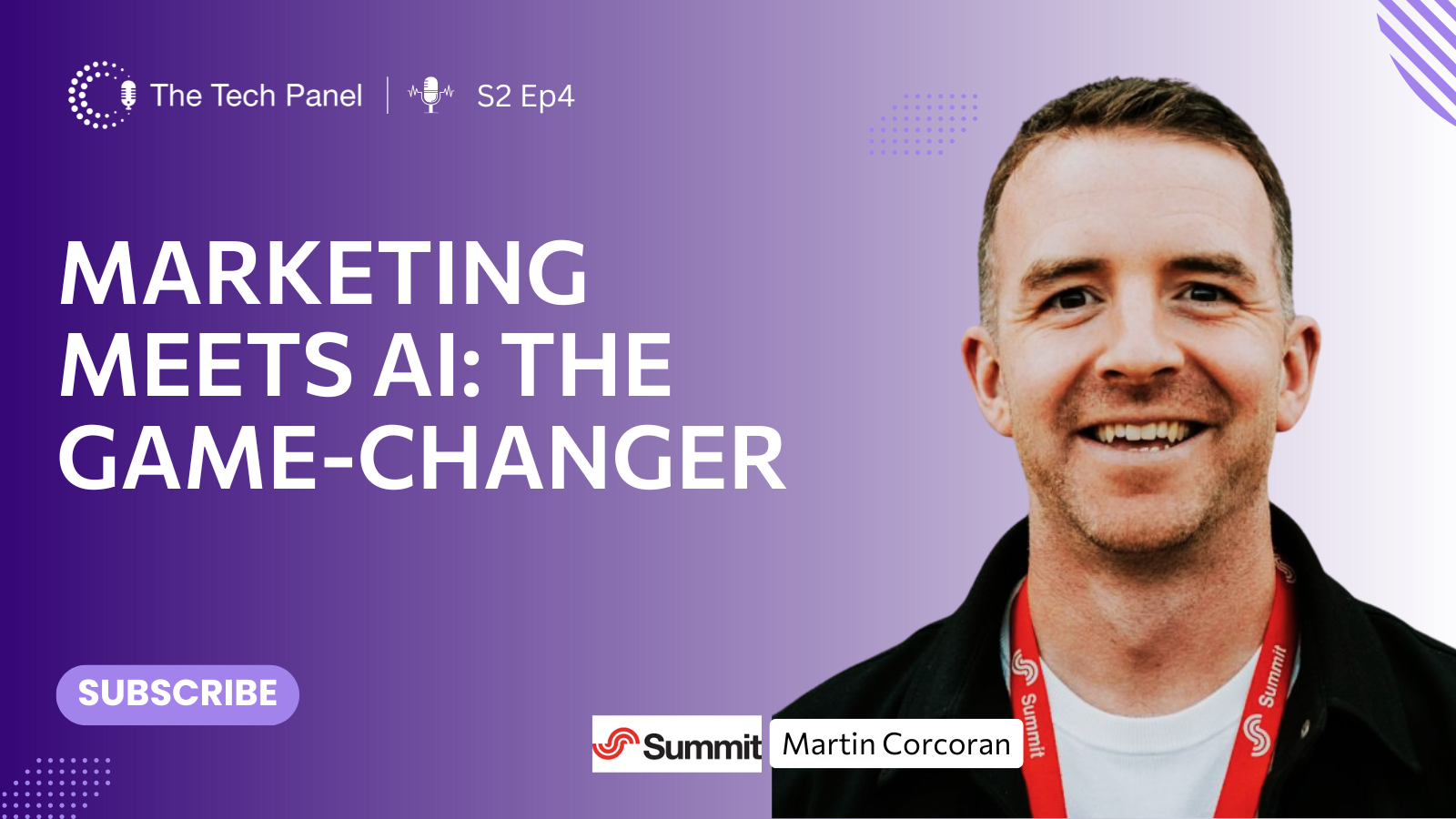 The Tech Panel | S2 Ep4

MARKETING MEETS AI: THE GAME-CHANGER

SUBSCRIBE

Summit Martin Corcoran

Summit Summit